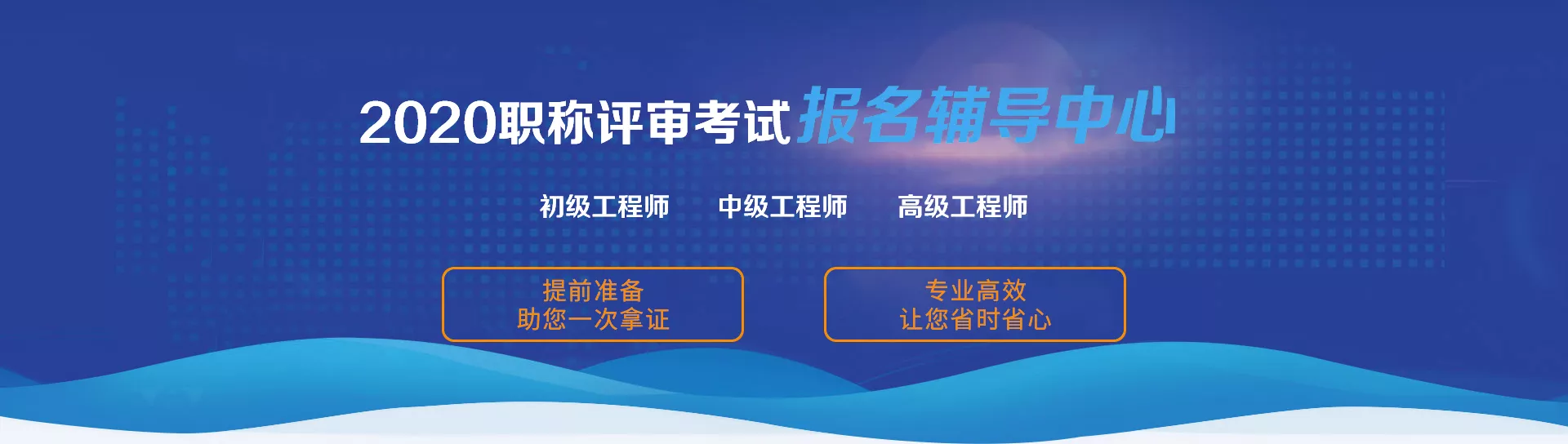 2020职称评审考试报名辅导中心

初级工程师　中级工程师　高级工程师

提前准备
助您一次拿证

专业高效
让您省时省心